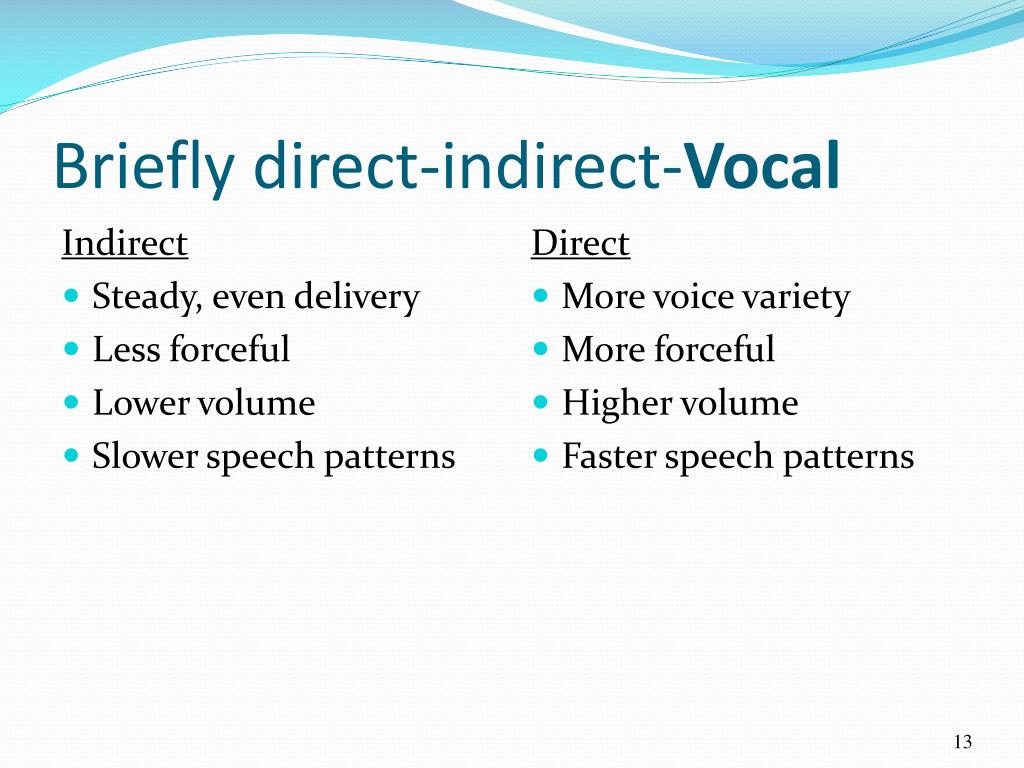 Briefly direct-indirect-Vocal

Indirect
- Steady, even delivery
- Less forceful
- Lower volume
- Slower speech patterns

Direct
- More voice variety
- More forceful
- Higher volume
- Faster speech patterns

13